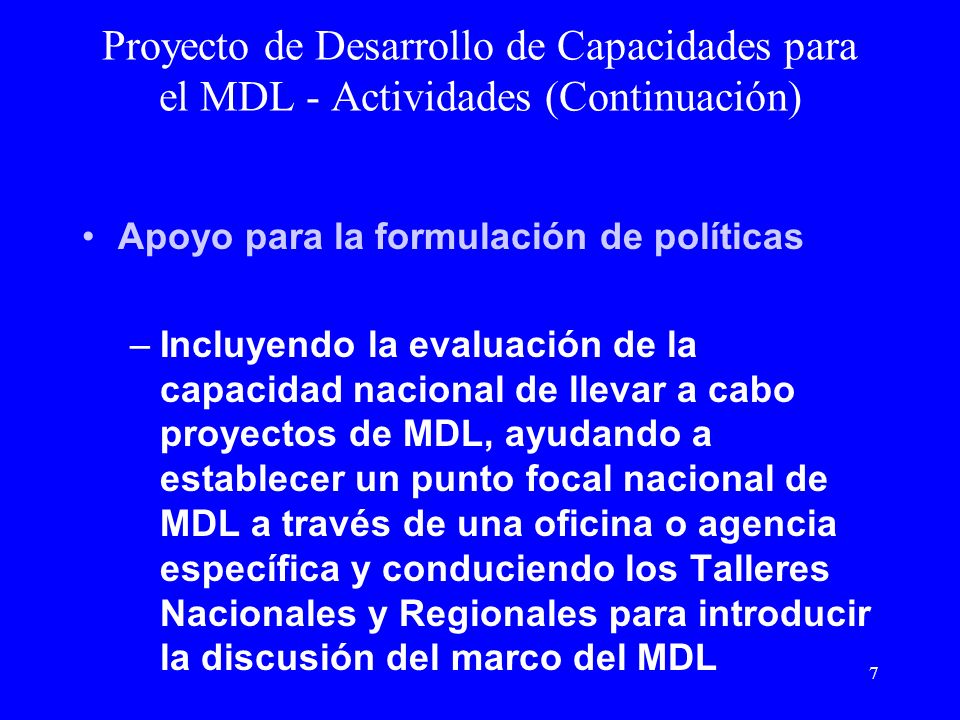 Proyecto de Desarrollo de Capacidades para el MDL - Actividades (Continuación)

• Apoyo para la formulación de políticas

– Incluyendo la evaluación de la capacidad nacional de llevar a cabo proyectos de MDL, ayudando a establecer un punto focal nacional de MDL a través de una oficina o agencia específica y conduciendo los Talleres Nacionales y Regionales para introducir la discusión del marco del MDL

7